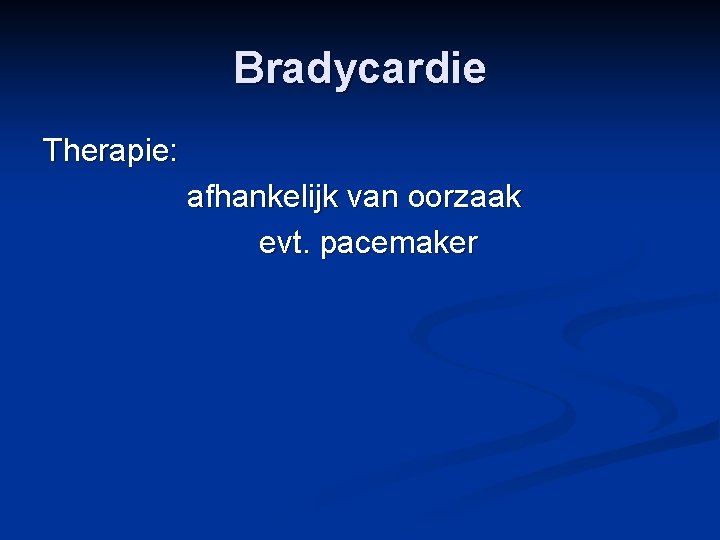 Bradycardie

Therapie:

afhankelijk van oorzaak

evt. pacemaker